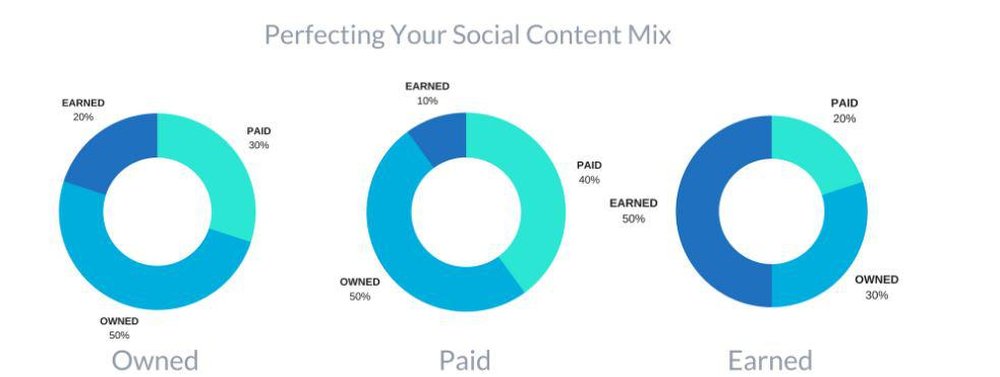 Perfecting Your Social Content Mix

EARNED
20%

PAID
30%

OWNED
50%

Owned

EARNED
10%

PAID
40%

OWNED
50%

Paid

PAID
20%

EARNED
50%

OWNED
30%

Earned